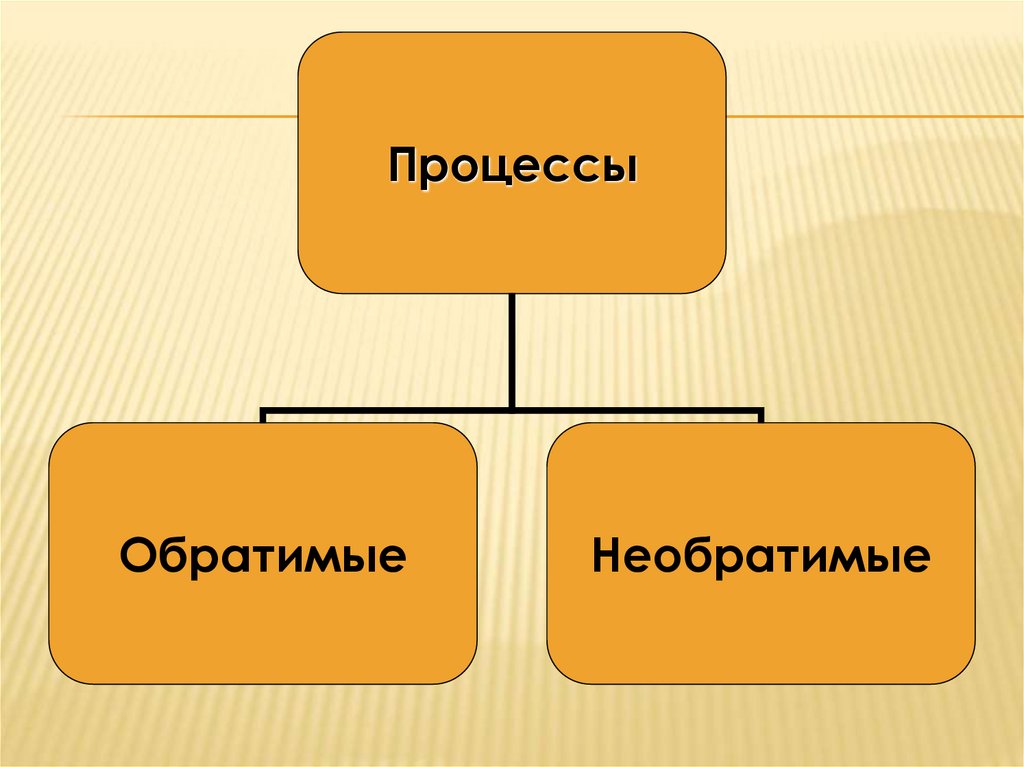 Процессы

Обратимые

Необратимые